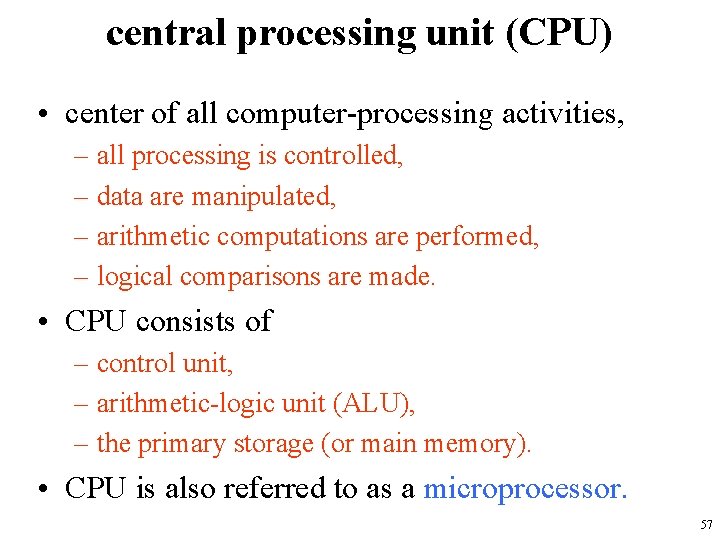 central processing unit (CPU)

• center of all computer-processing activities,
  – all processing is controlled,
  – data are manipulated,
  – arithmetic computations are performed,
  – logical comparisons are made.

• CPU consists of
  – control unit,
  – arithmetic-logic unit (ALU),
  – the primary storage (or main memory).

• CPU is also referred to as a microprocessor.

57